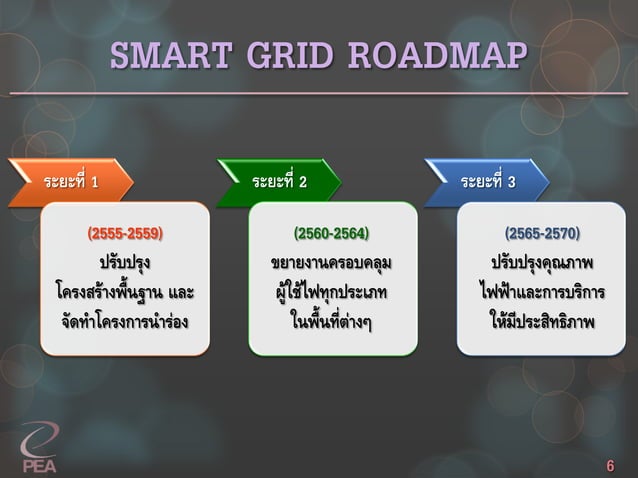 SMART GRID ROADMAP

ระยะที่ 1

(2555-2559)
ปรับปรุง
โครงสร้างพื้นฐาน และ
จัดทำโครงการนำร่อง

ระยะที่ 2

(2560-2564)
ขยายงานครอบคลุม
ผู้ใช้ไฟทุกประเภท
ในพื้นที่ต่างๆ

ระยะที่ 3

(2565-2570)
ปรับปรุงคุณภาพ
ไฟฟ้าและการบริการ
ให้มีประสิทธิภาพ

PEA

6